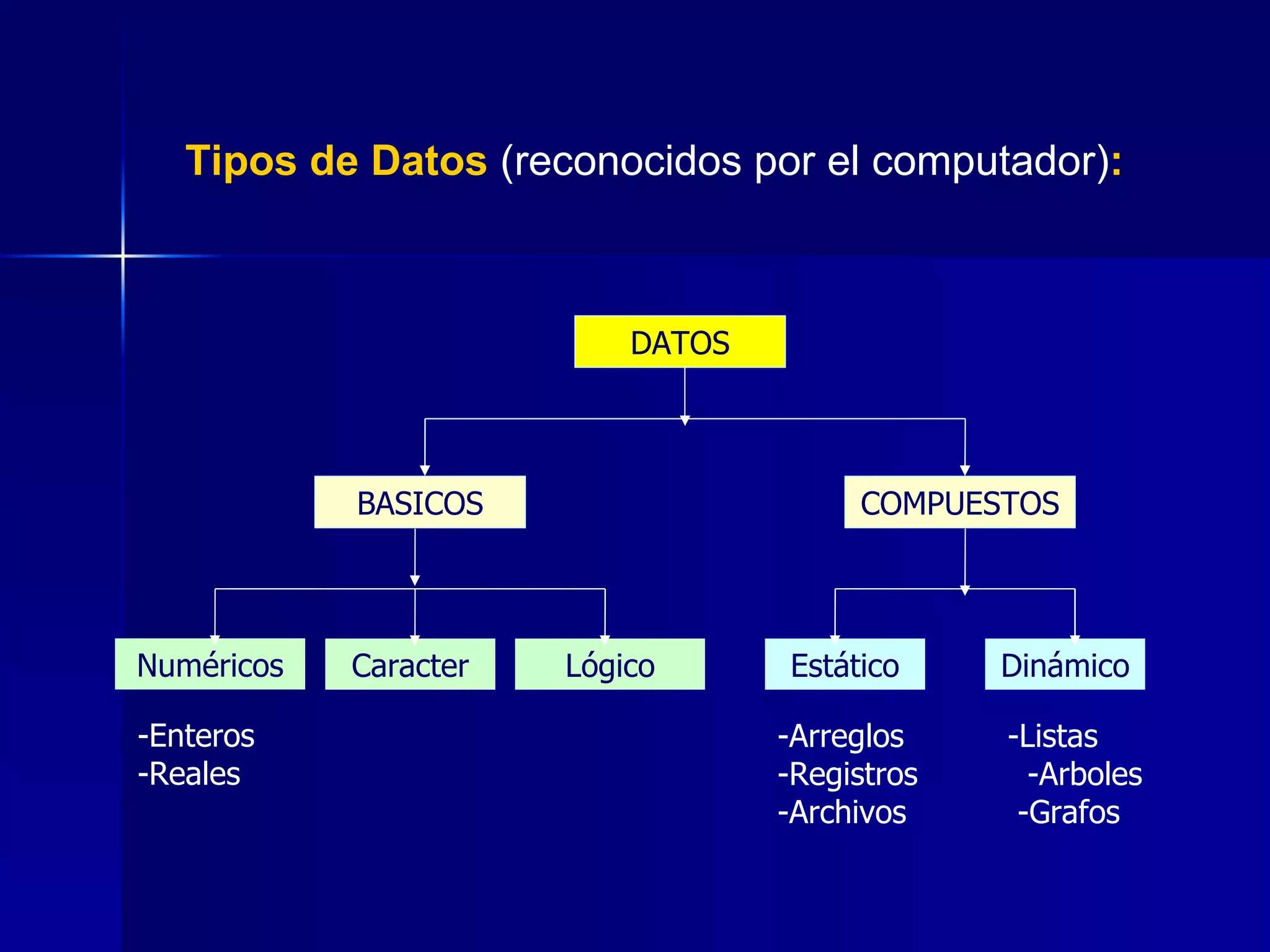 Tipos de Datos (reconocidos por el computador):

DATOS

BASICOS

COMPUESTOS

Numéricos

Caracter

Lógico

Estático

Dinámico

-Enteros
-Reales

-Arreglos
-Registros
-Archivos

-Listas
-Arboles
-Grafos